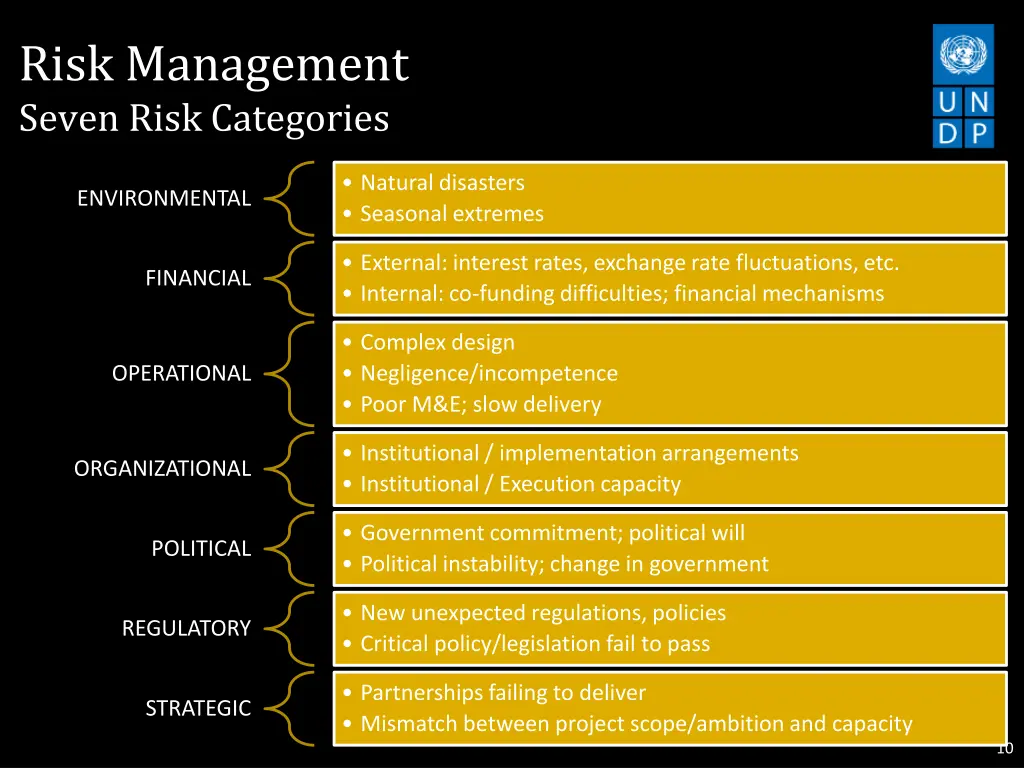 Risk Management
Seven Risk Categories

U N
D P

ENVIRONMENTAL
• Natural disasters
• Seasonal extremes

FINANCIAL
• External: interest rates, exchange rate fluctuations, etc.
• Internal: co-funding difficulties; financial mechanisms

OPERATIONAL
• Complex design
• Negligence/incompetence
• Poor M&E; slow delivery

ORGANIZATIONAL
• Institutional / implementation arrangements
• Institutional / Execution capacity

POLITICAL
• Government commitment; political will
• Political instability; change in government

REGULATORY
• New unexpected regulations, policies
• Critical policy/legislation fail to pass

STRATEGIC
• Partnerships failing to deliver
• Mismatch between project scope/ambition and capacity

10